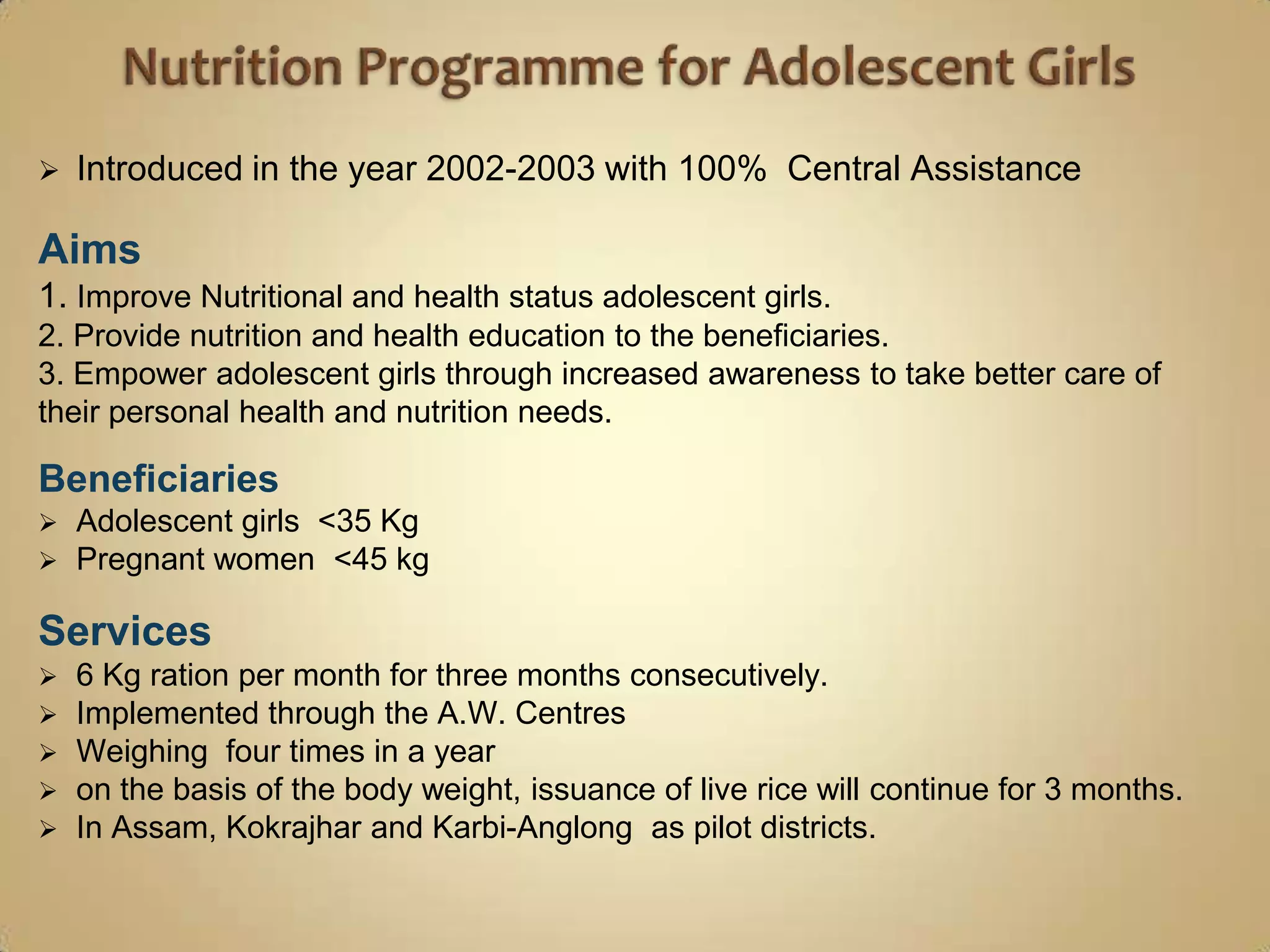 Nutrition Programme for Adolescent Girls

➢ Introduced in the year 2002-2003 with 100% Central Assistance

Aims

1. Improve Nutritional and health status adolescent girls.
2. Provide nutrition and health education to the beneficiaries.
3. Empower adolescent girls through increased awareness to take better care of their personal health and nutrition needs.

Beneficiaries

➢ Adolescent girls <35 Kg
➢ Pregnant women <45 kg

Services

➢ 6 Kg ration per month for three months consecutively.
➢ Implemented through the A.W. Centres
➢ Weighing four times in a year
➢ on the basis of the body weight, issuance of live rice will continue for 3 months.
➢ In Assam, Kokrajhar and Karbi-Anglong as pilot districts.